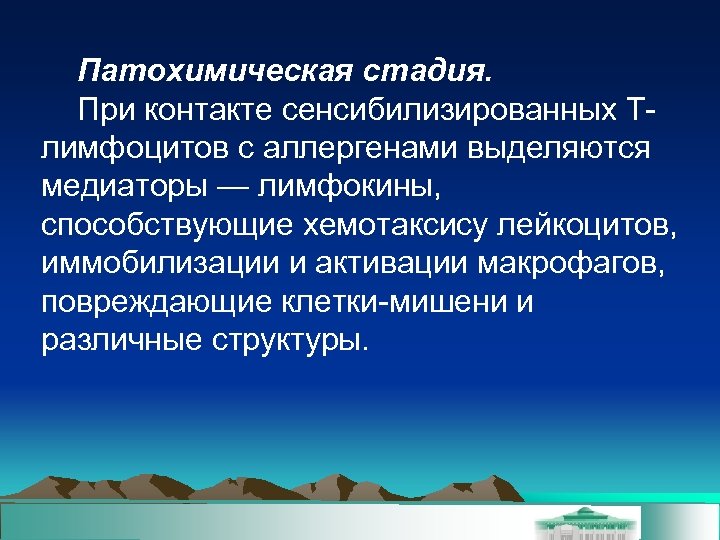 Патохимическая стадия.

При контакте сенсибилизированных Т-лимфоцитов с аллергенами выделяются медиаторы — лимфокины, способствующие хемотаксису лейкоцитов, иммобилизации и активации макрофагов, повреждающие клетки-мишени и различные структуры.